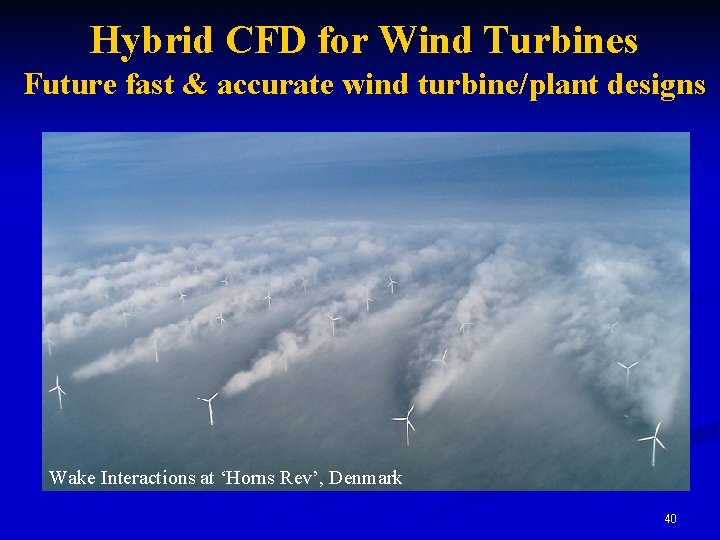 Hybrid CFD for Wind Turbines
Future fast & accurate wind turbine/plant designs

Wake Interactions at ‘Horns Rev’, Denmark

40